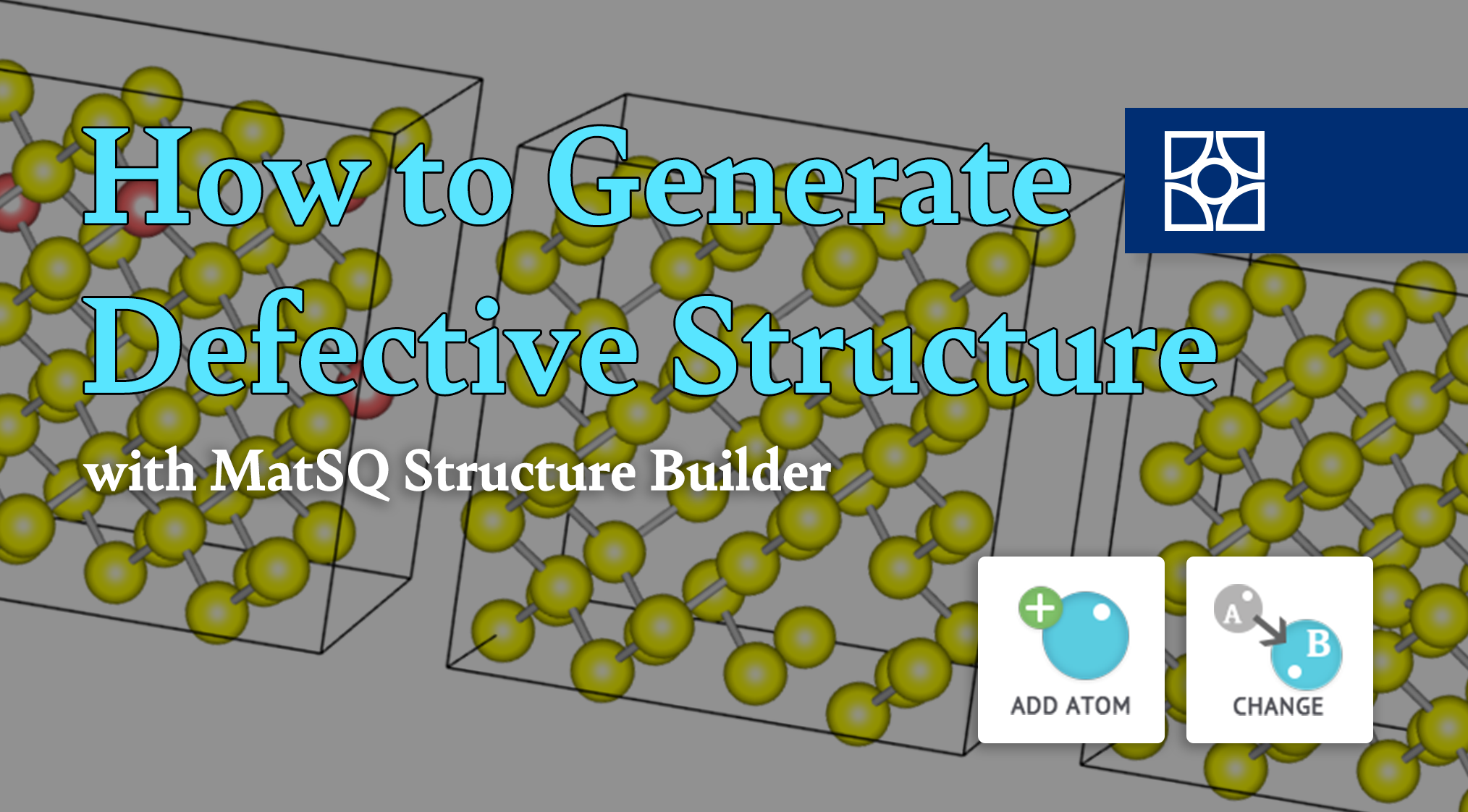 How to Generate Defective Structure

with MatSQ Structure Builder

ADD ATOM

A B

CHANGE